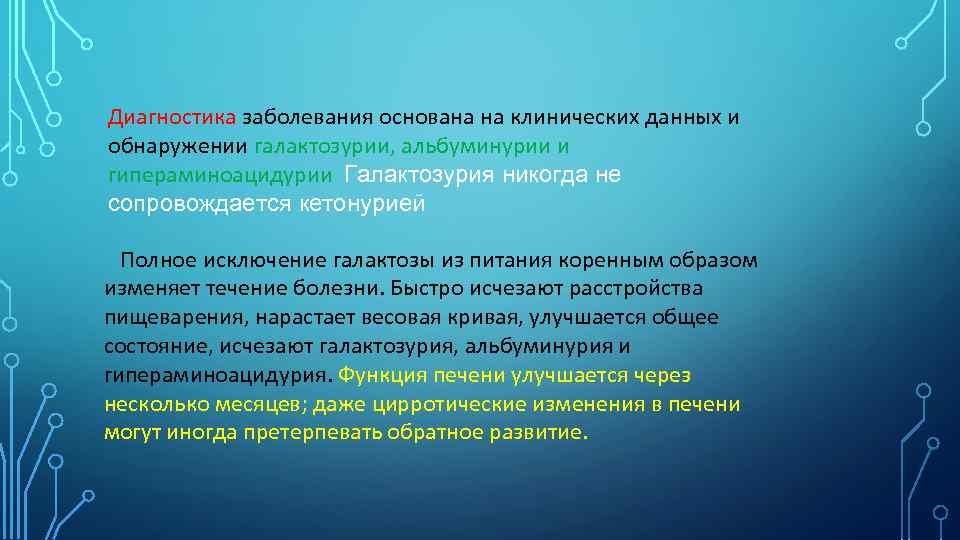 Диагностика заболевания основана на клинических данных и обнаружении галактозурии, альбуминурии и гипераминоацидурии Галактозурия никогда не сопровождается кетонурией

Полное исключение галактозы из питания коренным образом изменяет течение болезни. Быстро исчезают расстройства пищеварения, нарастает весовая кривая, улучшается общее состояние, исчезают галактозурия, альбуминурия и гипераминоацидурия. Функция печени улучшается через несколько месяцев; даже цирротические изменения в печени могут иногда претерпевать обратное развитие.